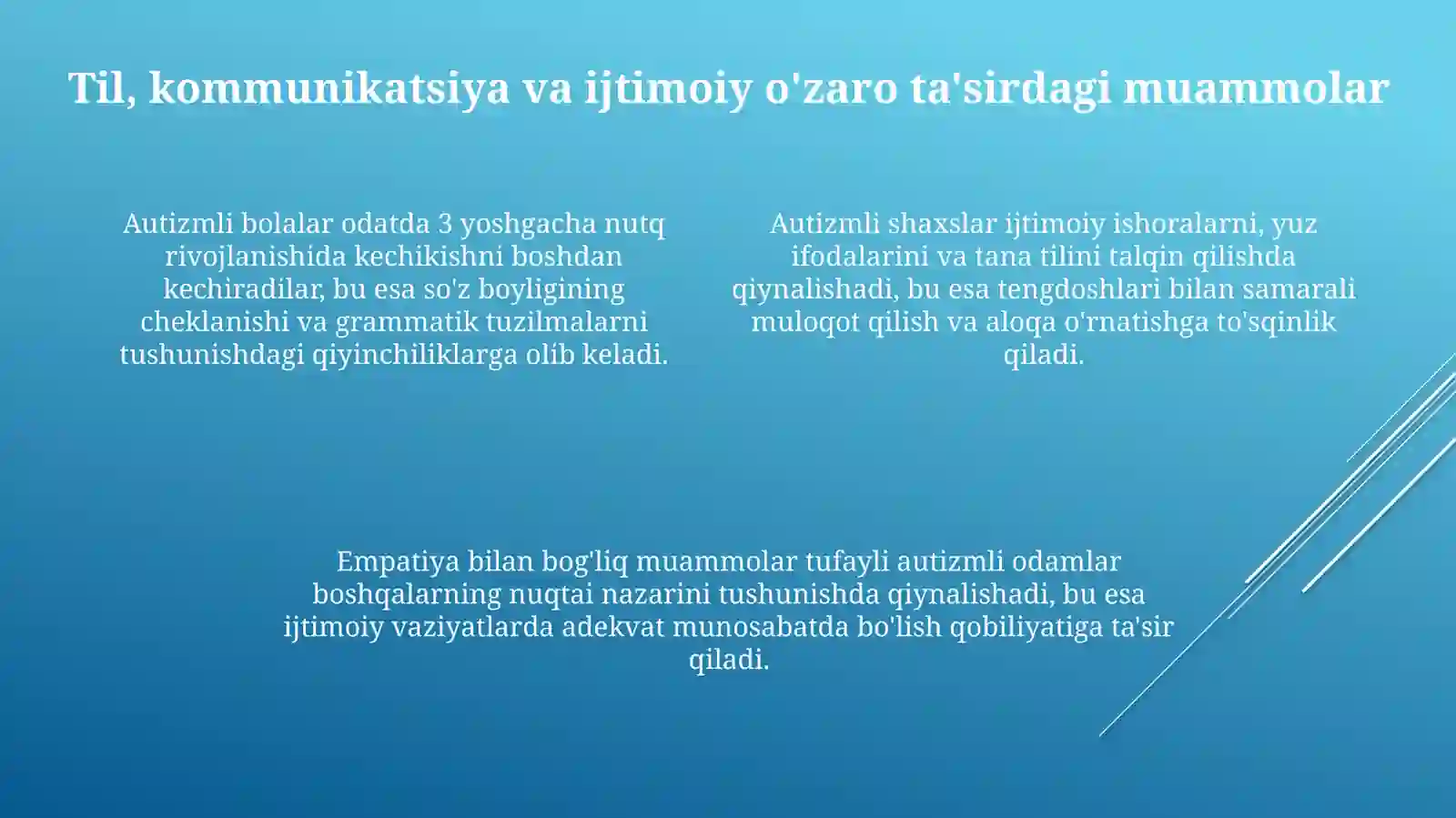 Til, kommunikatsiya va ijtimoiy o'zaro ta'sirdagi muammolar

Autizmli bolalar odatda 3 yoshgacha nutq rivojlanishida kechikishni boshdan kechiradilar, bu esa so'z boyligining cheklanishi va grammatik tuzilmalarni tushunishdagi qiyinchiliklarga olib keladi.

Autizmli shaxslar ijtimoiy ishoralarni, yuz ifodalarini va tana tilini talqin qilishda qiynalishadi, bu esa tengdoshlari bilan samarali muloqot qilish va aloqa o'rnatishga to'sqinlik qiladi.

Empatiya bilan bog'liq muammolar tufayli autizmli odamlar boshqalarning nuqtai nazarini tushunishda qiynalishadi, bu esa ijtimoiy vaziyatlarda adekvat munosabatda bo'lish qobiliyatiga ta'sir qiladi.